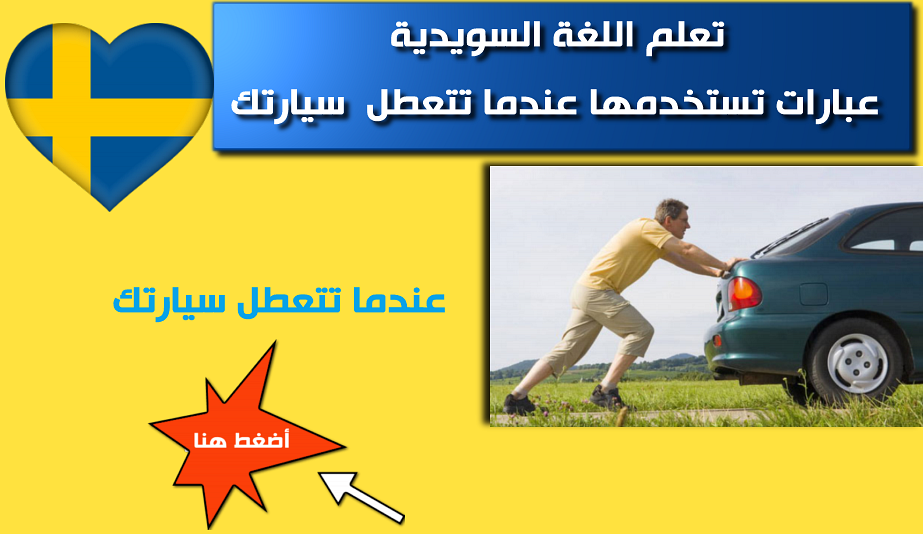 تعلم اللغة السويدية
عبارات تستخدمها عندما تتعطل سيارتك

عندما تتعطل سيارتك

أضغط هنا